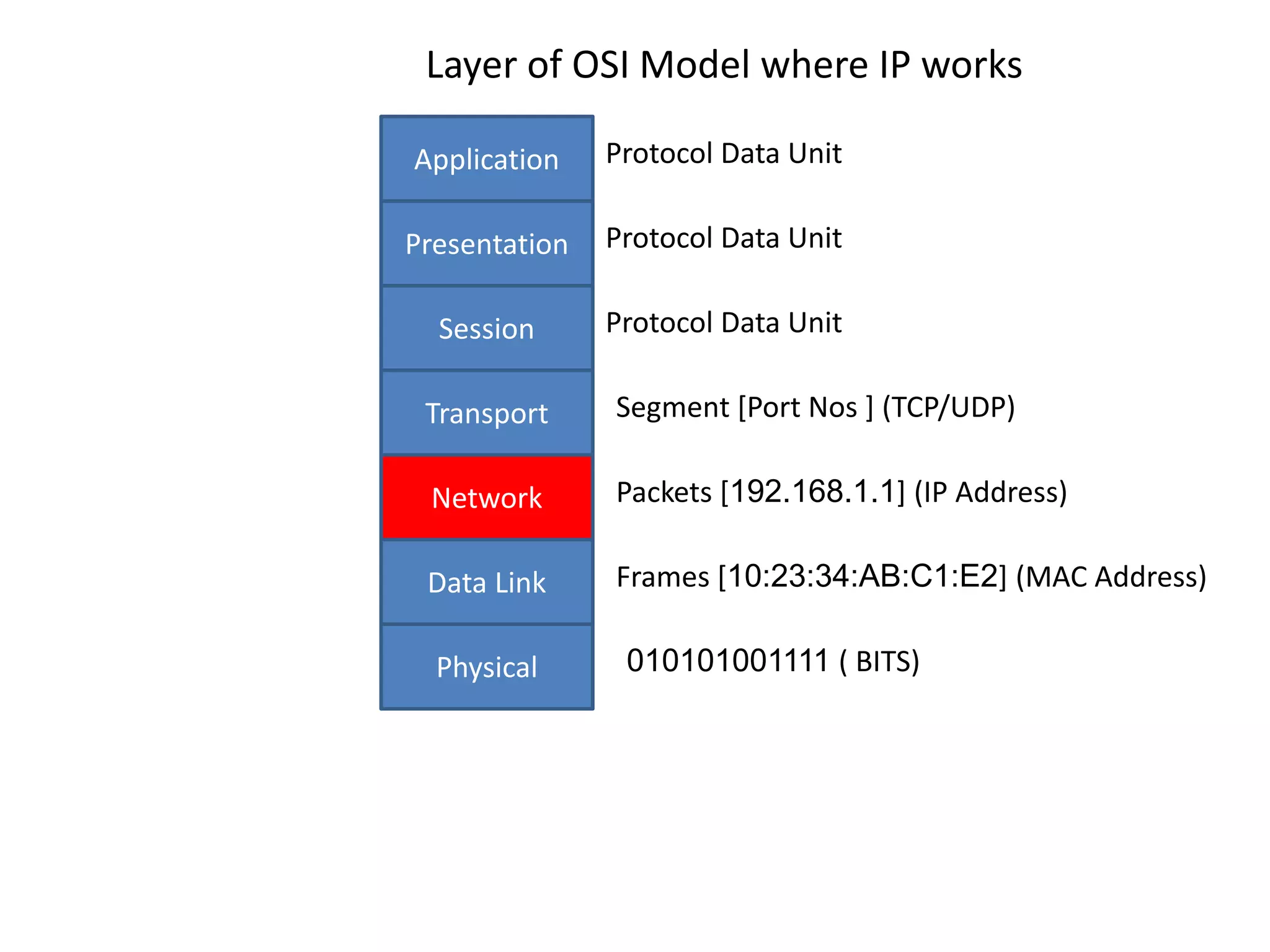 Layer of OSI Model where IP works

Application
Protocol Data Unit

Presentation
Protocol Data Unit

Session
Protocol Data Unit

Transport
Segment [Port Nos ] (TCP/UDP)

Network
Packets [192.168.1.1] (IP Address)

Data Link
Frames [10:23:34:AB:C1:E2] (MAC Address)

Physical
010101001111 ( BITS)